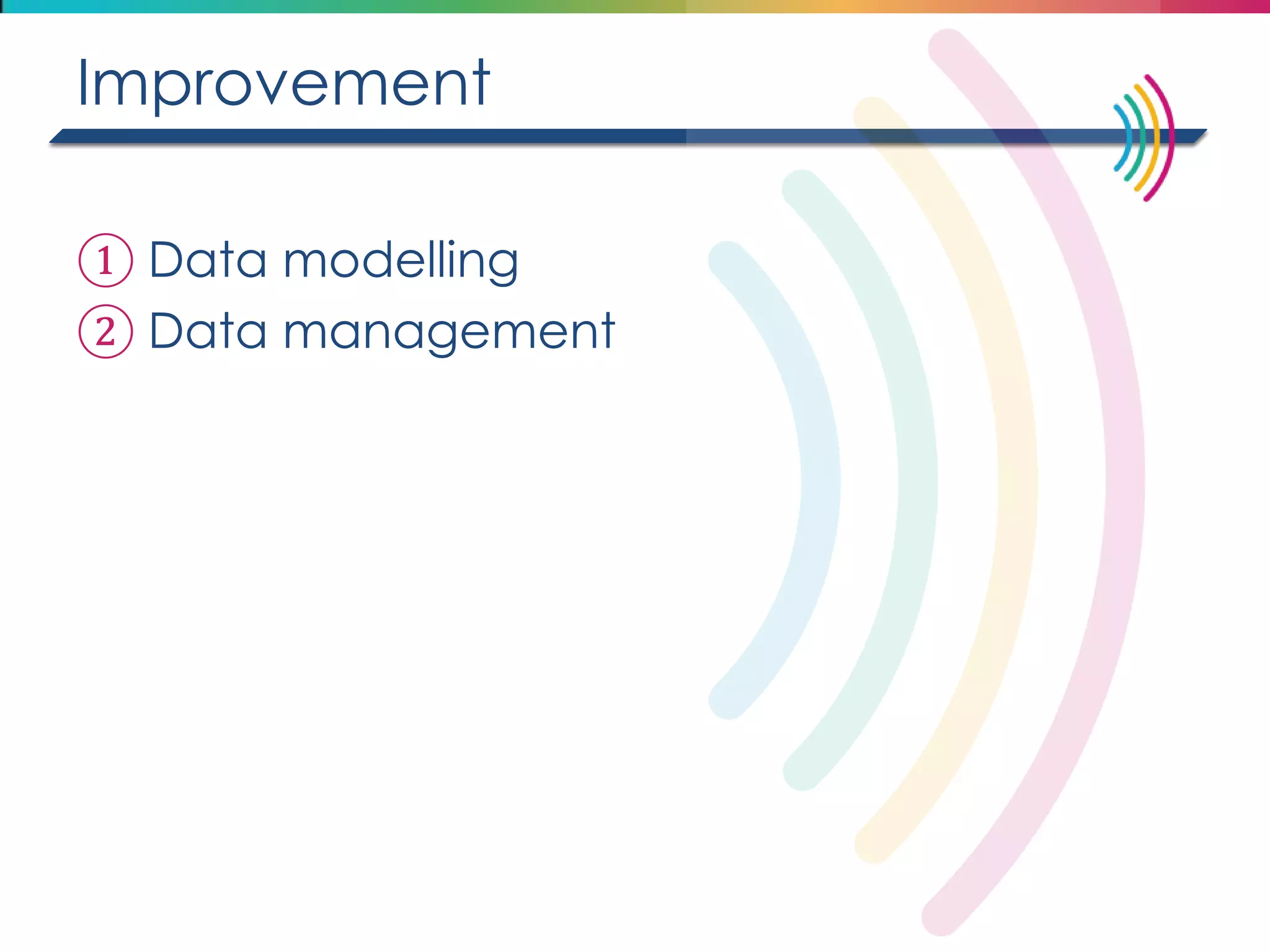 Improvement

① Data modelling
② Data management